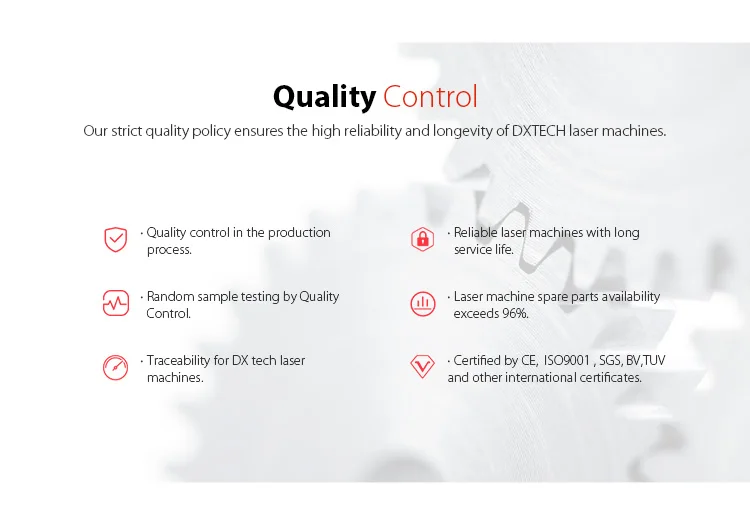 Quality Control

Our strict quality policy ensures the high reliability and longevity of DXTECH laser machines.

· Quality control in the production process.

· Random sample testing by Quality Control.

· Traceability for DX tech laser machines.

· Reliable laser machines with long service life.

· Laser machine spare parts availability exceeds 96%.

· Certified by CE, ISO9001 , SGS, BV,TUV and other international certificates.